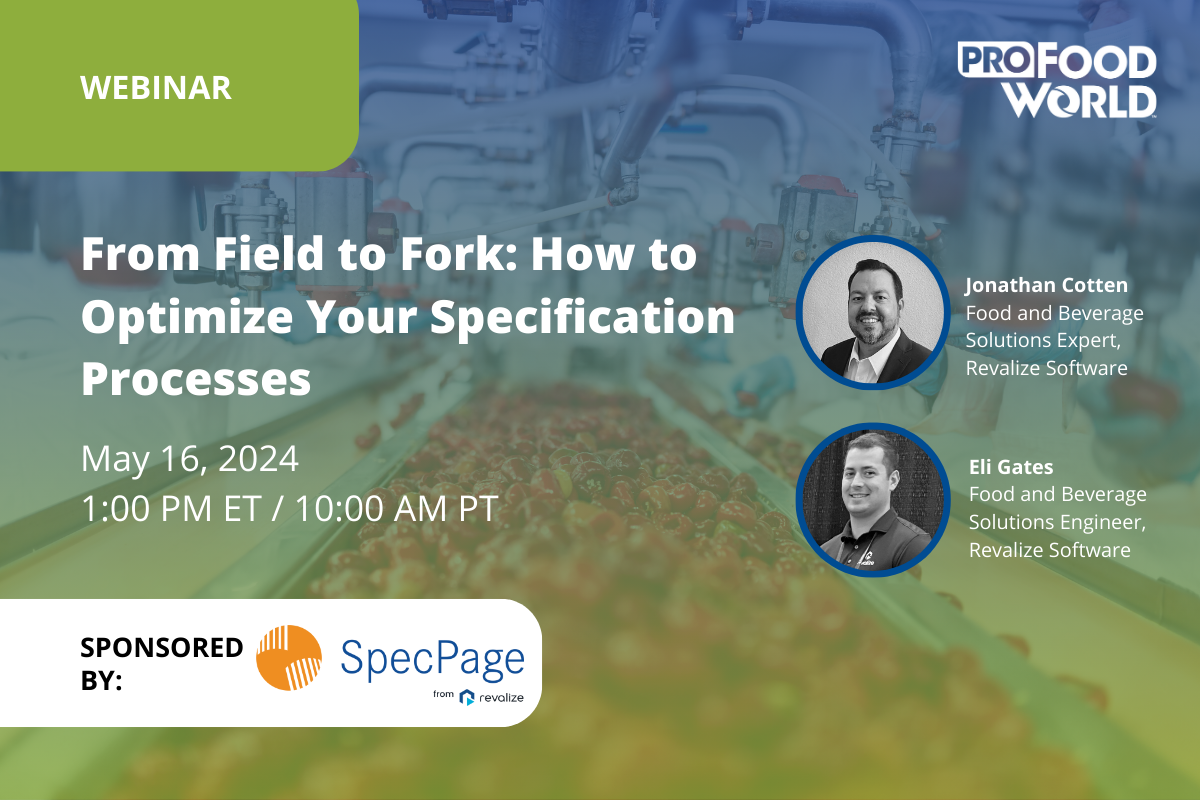 WEBINAR

PRO FOOD WORLD

From Field to Fork: How to Optimize Your Specification Processes

May 16, 2024
1:00 PM ET / 10:00 AM PT

Jonathan Cotten
Food and Beverage Solutions Expert, Revalize Software

Eli Gates
Food and Beverage Solutions Engineer, Revalize Software

SPONSORED BY:

SpecPage
from revalize